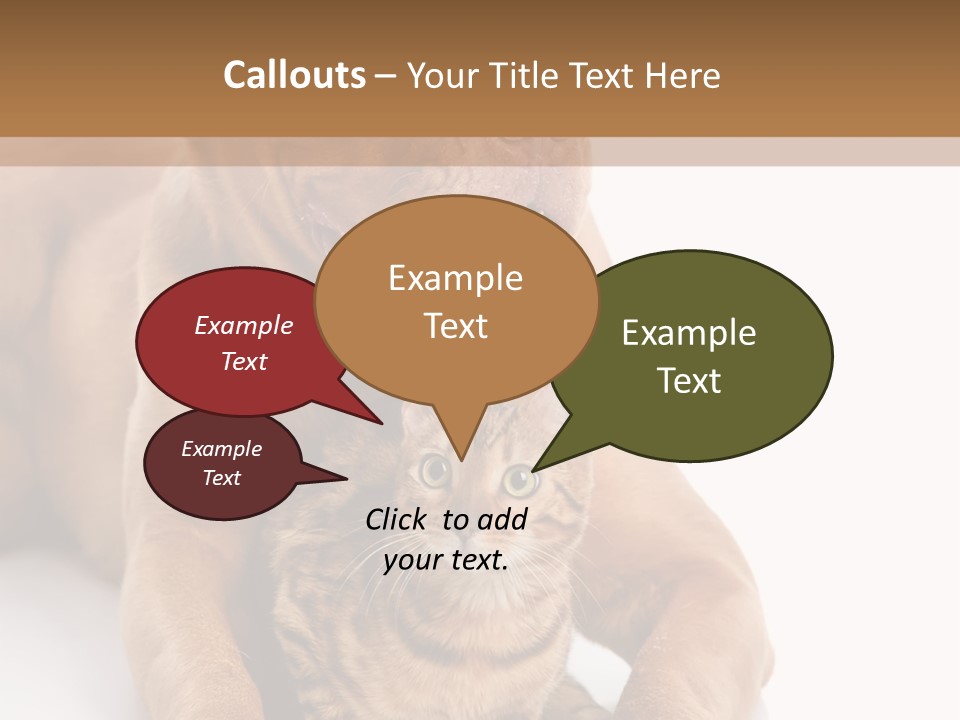 Callouts – Your Title Text Here

Example Text

Example Text

Example Text

Example Text

Click to add your text.